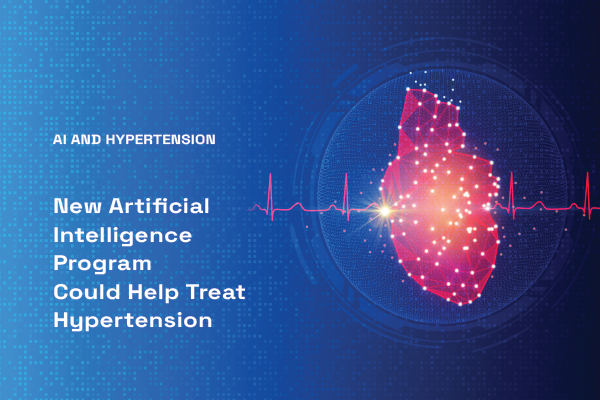 AI AND HYPERTENSION

New Artificial Intelligence Program Could Help Treat Hypertension